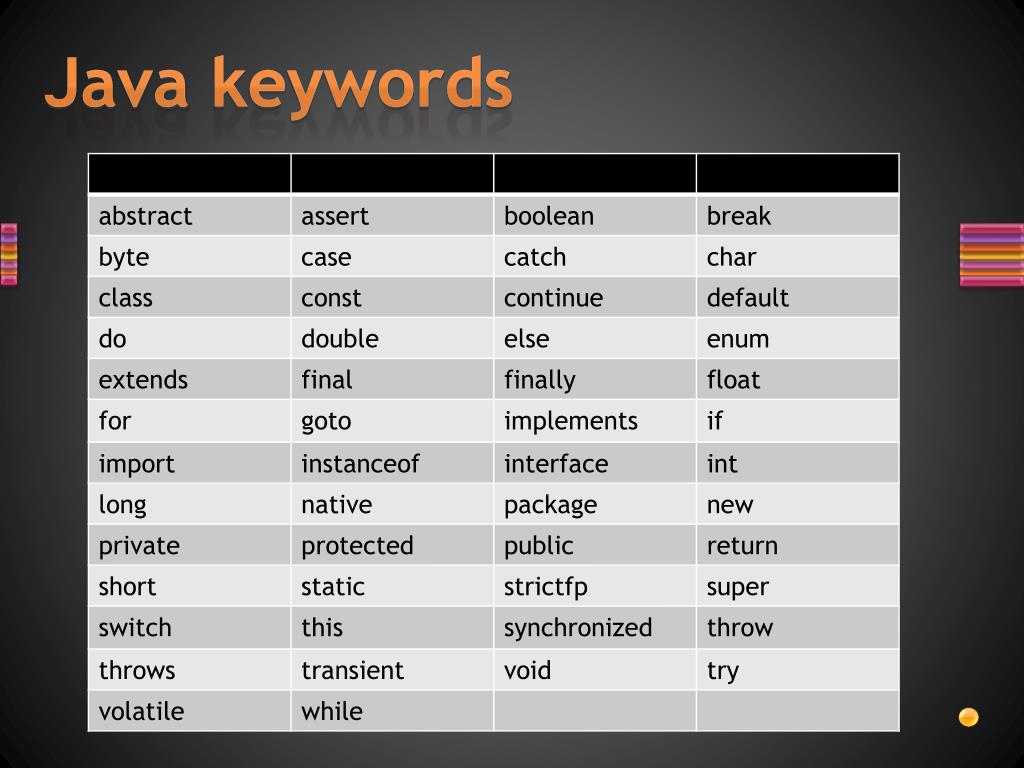 Java keywords

| | | | |
|---|---|---|---|
| abstract | assert | boolean | break |
| byte | case | catch | char |
| class | const | continue | default |
| do | double | else | enum |
| extends | final | finally | float |
| for | goto | implements | if |
| import | instanceof | interface | int |
| long | native | package | new |
| private | protected | public | return |
| short | static | strictfp | super |
| switch | this | synchronized | throw |
| throws | transient | void | try |
| volatile | while | | |